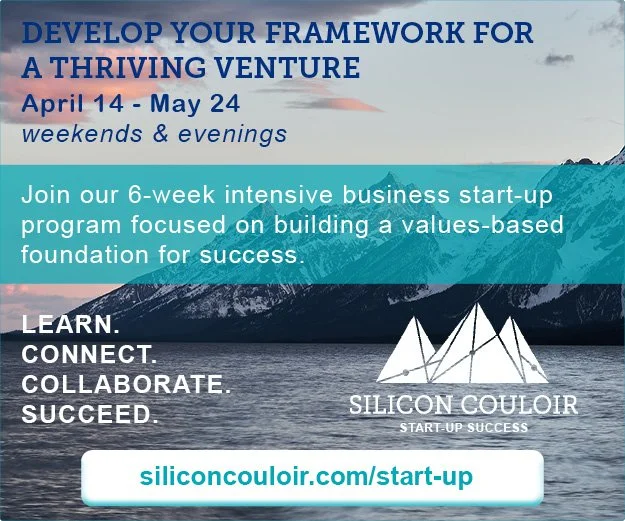 DEVELOP YOUR FRAMEWORK FOR A THRIVING VENTURE
April 14 - May 24
weekends & evenings

Join our 6-week intensive business start-up program focused on building a values-based foundation for success.

LEARN.
CONNECT.
COLLABORATE.
SUCCEED.

SILICON COULOIR
START-UP SUCCESS

siliconcouloir.com/start-up